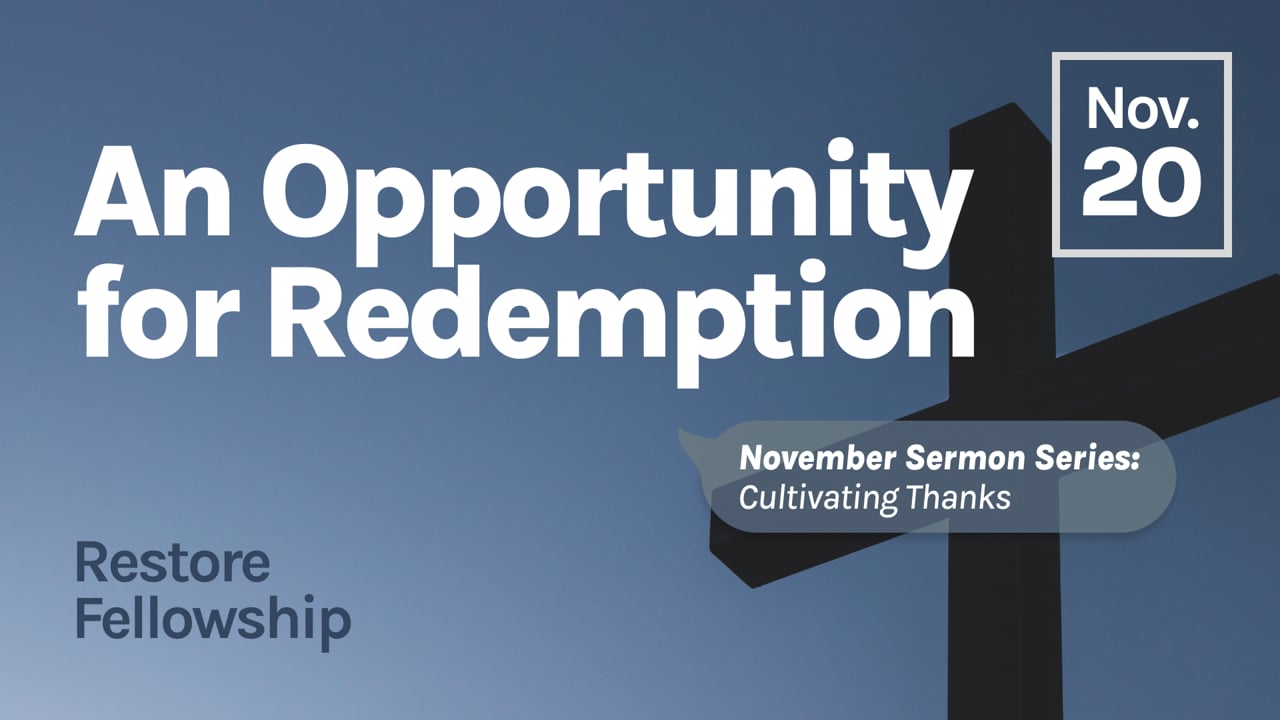 An Opportunity for Redemption

Nov.
20

November Sermon Series:
Cultivating Thanks

Restore
Fellowship